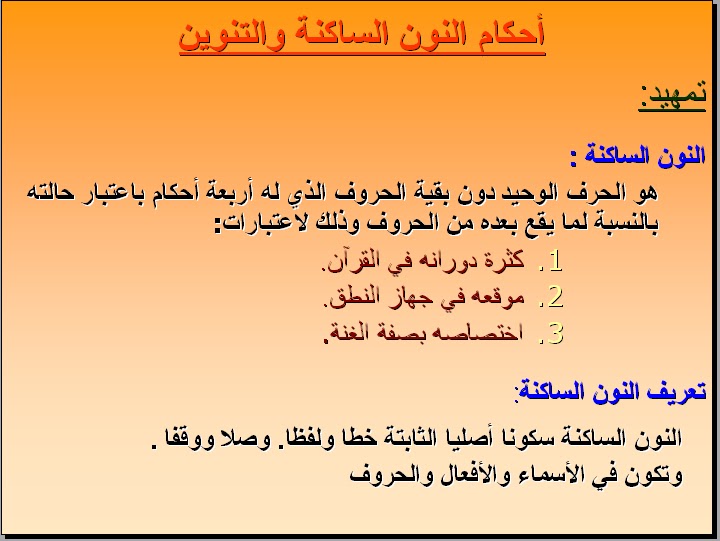 أحكام النون الساكنة والتنوين

تمهيد:

النون الساكنة :

هو الحرف الوحيد دون بقية الحروف الذي له أربعة أحكام باعتبار حالته بالنسبة لما يقع بعده من الحروف وذلك لاعتبارات:

1. كثرة دورانه في القرآن.
2. موقعه في جهاز النطق.
3. اختصاصه بصفة الغنة.

تعريف النون الساكنة:

النون الساكنة سكونا أصليا الثابتة خطا ولفظا. وصلا ووقفا .
وتكون في الأسماء والأفعال والحروف